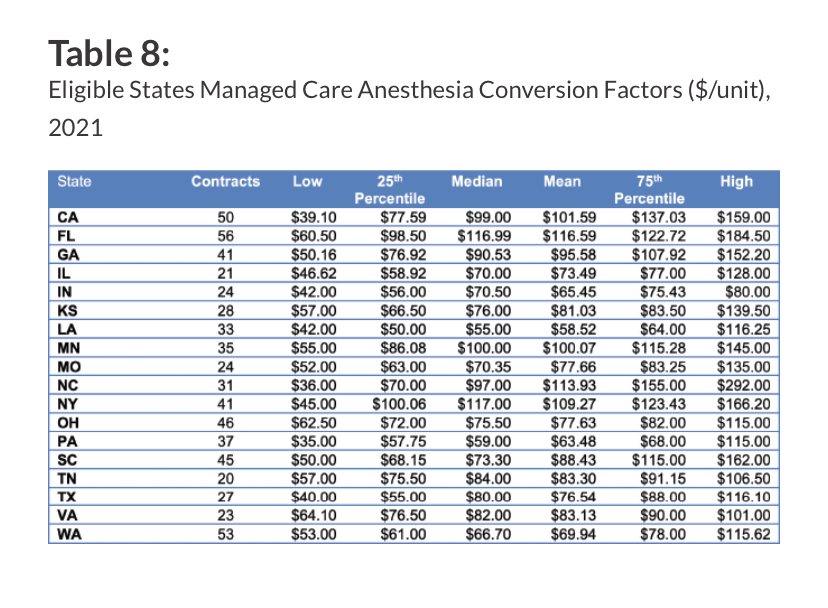 Table 8:
Eligible States Managed Care Anesthesia Conversion Factors ($/unit), 2021

| State | Contracts | Low | 25$^{th}$ Percentile | Median | Mean | 75$^{th}$ Percentile | High |
|---|---|---|---|---|---|---|---|
| CA | 50 | $39.10 | $77.59 | $99.00 | $101.59 | $137.03 | $159.00 |
| FL | 56 | $60.50 | $98.50 | $116.99 | $116.59 | $122.72 | $184.50 |
| GA | 41 | $50.16 | $76.92 | $90.53 | $95.58 | $107.92 | $152.20 |
| IL | 21 | $46.62 | $58.92 | $70.00 | $73.49 | $77.00 | $128.00 |
| IN | 24 | $42.00 | $56.00 | $70.50 | $65.45 | $75.43 | $80.00 |
| KS | 28 | $57.00 | $66.50 | $76.00 | $81.03 | $83.50 | $139.50 |
| LA | 33 | $42.00 | $50.00 | $55.00 | $58.52 | $64.00 | $116.25 |
| MN | 35 | $55.00 | $86.08 | $100.00 | $100.07 | $115.28 | $145.00 |
| MO | 24 | $52.00 | $63.00 | $70.35 | $77.66 | $83.25 | $135.00 |
| NC | 31 | $36.00 | $70.00 | $97.00 | $113.93 | $155.00 | $292.00 |
| NY | 41 | $45.00 | $100.06 | $117.00 | $109.27 | $123.43 | $166.20 |
| OH | 46 | $62.50 | $72.00 | $75.50 | $77.63 | $82.00 | $115.00 |
| PA | 37 | $35.00 | $57.75 | $59.00 | $63.48 | $68.00 | $115.00 |
| SC | 45 | $50.00 | $68.15 | $73.30 | $88.43 | $115.00 | $162.00 |
| TN | 20 | $57.00 | $75.50 | $84.00 | $83.30 | $91.15 | $106.50 |
| TX | 27 | $40.00 | $55.00 | $80.00 | $76.54 | $88.00 | $116.10 |
| VA | 23 | $64.10 | $76.50 | $82.00 | $83.13 | $90.00 | $101.00 |
| WA | 53 | $53.00 | $61.00 | $66.70 | $69.94 | $78.00 | $115.62 |